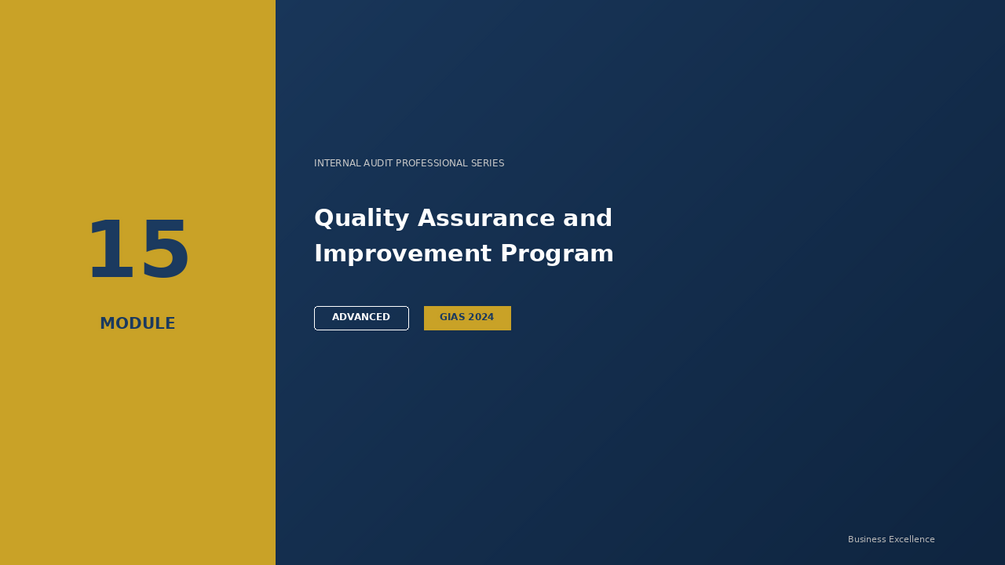 15

MODULE

INTERNAL AUDIT PROFESSIONAL SERIES

Quality Assurance and Improvement Program

ADVANCED

GIAS 2024

Business Excellence